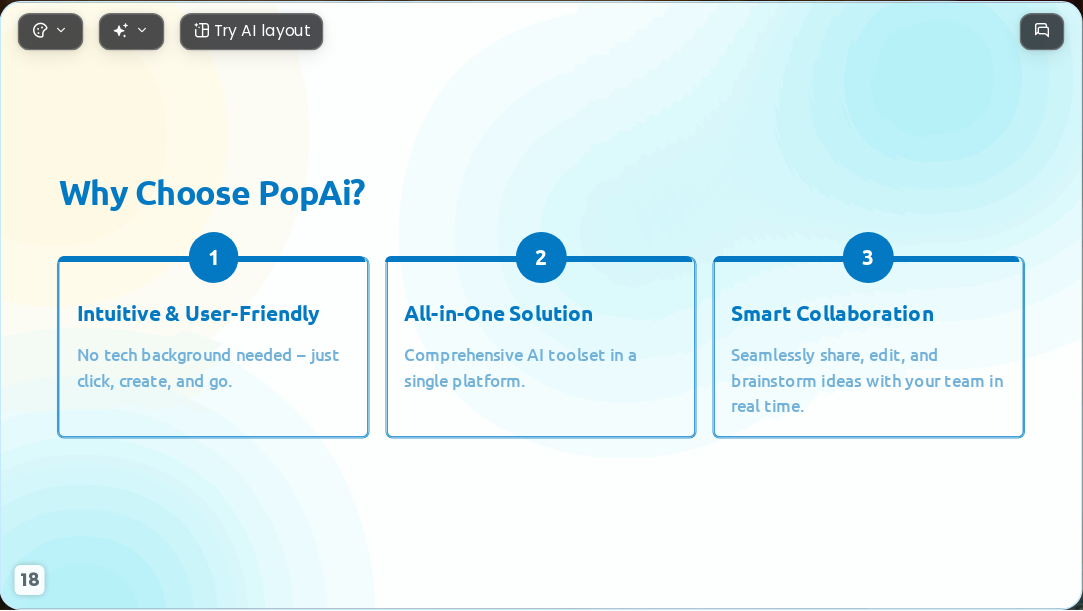 Try AI layout

Why Choose PopAi?

1

Intuitive & User-Friendly

No tech background needed – just click, create, and go.

2

All-in-One Solution

Comprehensive AI toolset in a single platform.

3

Smart Collaboration

Seamlessly share, edit, and brainstorm ideas with your team in real time.

18